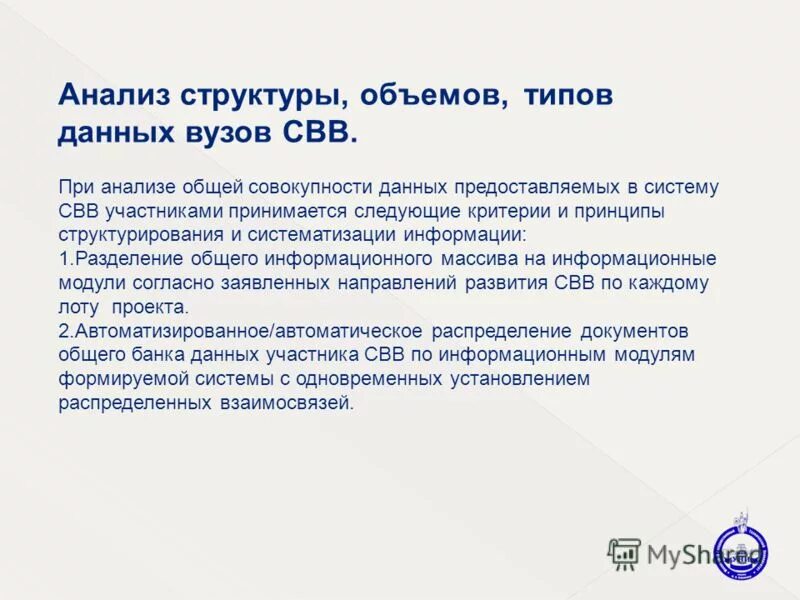 Анализ структуры, объемов, типов данных вузов СВВ.

При анализе общей совокупности данных предоставляемых в систему СВВ участниками принимается следующие критерии и принципы структурирования и систематизации информации:
1.Разделение общего информационного массива на информационные модули согласно заявленных направлений развития СВВ по каждому лоту проекта.
2.Автоматизированное/автоматическое распределение документов общего банка данных участника СВВ по информационным модулям формируемой системы с одновременных установлением распределенных взаимосвязей.

MyShared